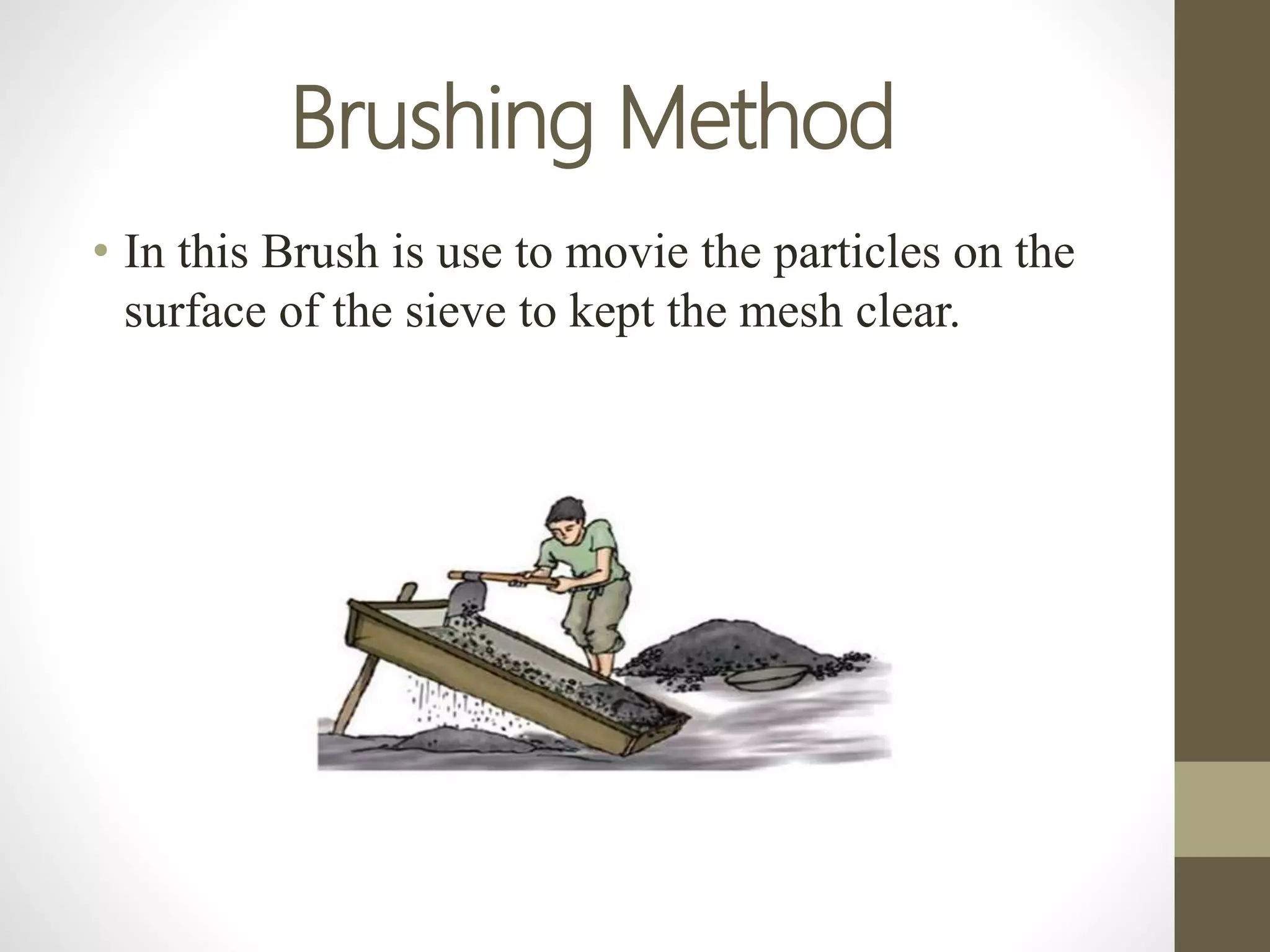 Brushing Method

• In this Brush is use to movie the particles on the surface of the sieve to kept the mesh clear.